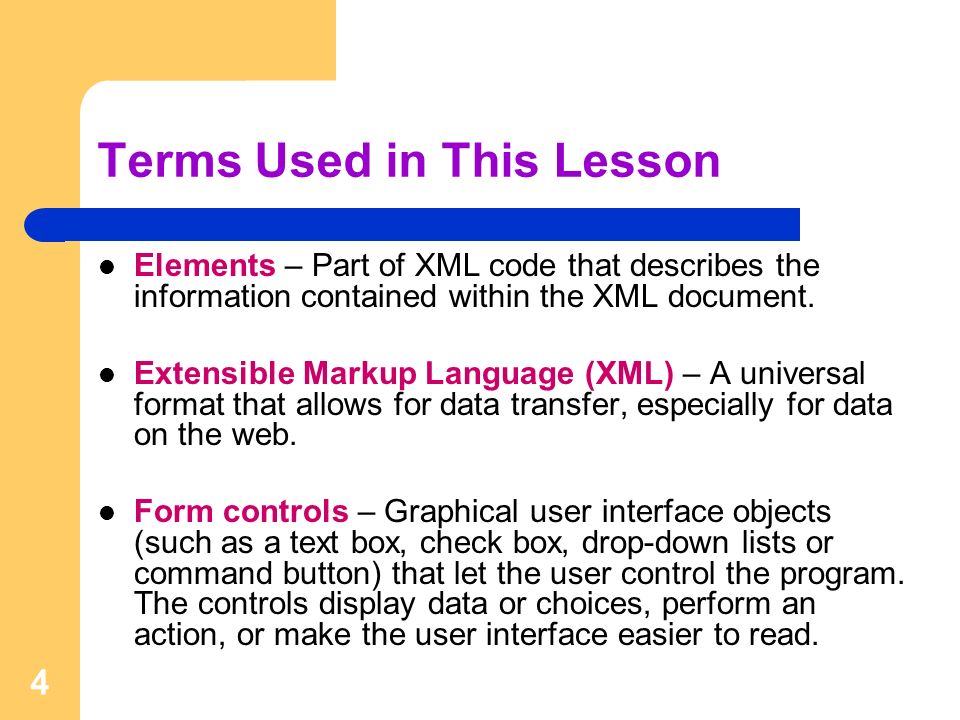 Terms Used in This Lesson

- Elements – Part of XML code that describes the information contained within the XML document.

- Extensible Markup Language (XML) – A universal format that allows for data transfer, especially for data on the web.

- Form controls – Graphical user interface objects (such as a text box, check box, drop-down lists or command button) that let the user control the program. The controls display data or choices, perform an action, or make the user interface easier to read.

4